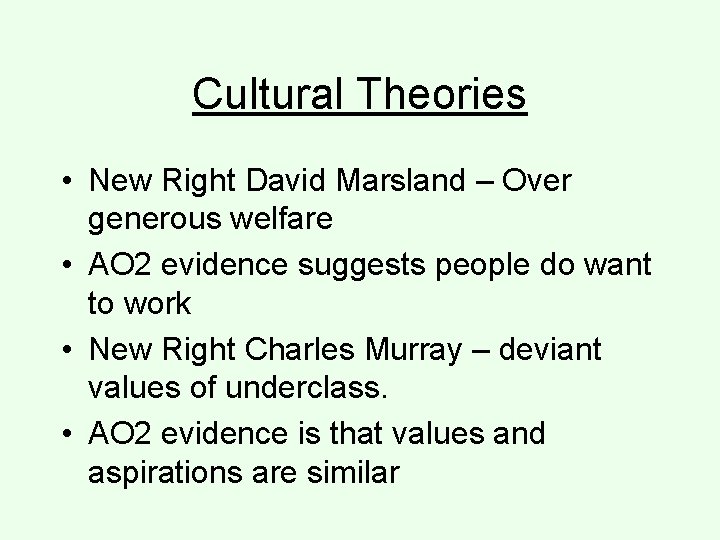 Cultural Theories

• New Right David Marsland – Over generous welfare
• AO2 evidence suggests people do want to work
• New Right Charles Murray – deviant values of underclass.
• AO2 evidence is that values and aspirations are similar